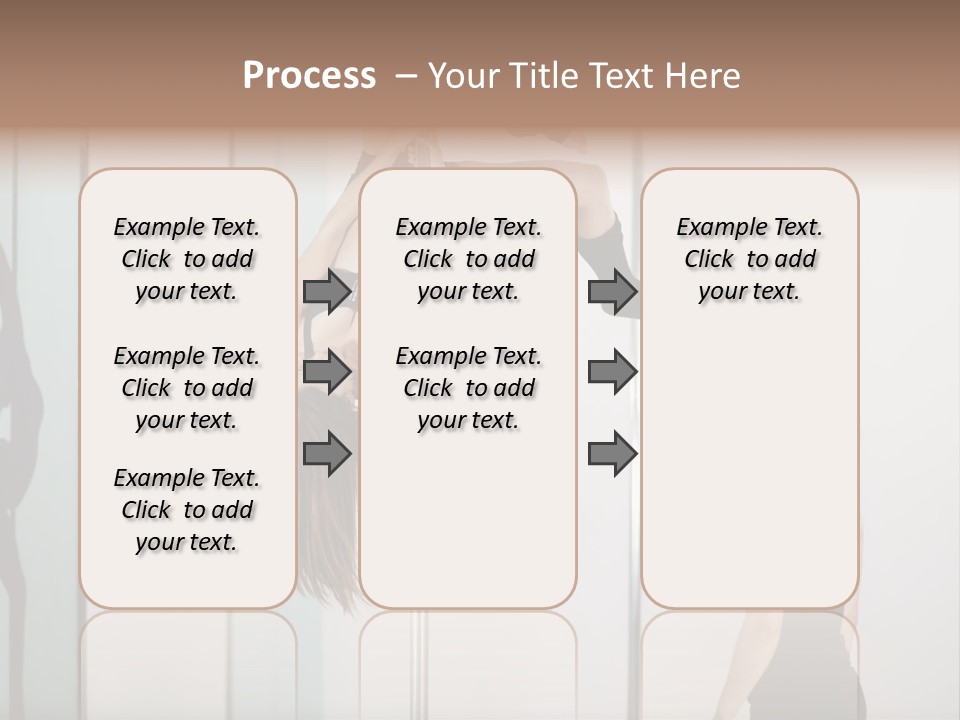 Process – Your Title Text Here

Example Text. Click to add your text.

Example Text. Click to add your text.

Example Text. Click to add your text.

Example Text. Click to add your text.

Example Text. Click to add your text.

Example Text. Click to add your text.